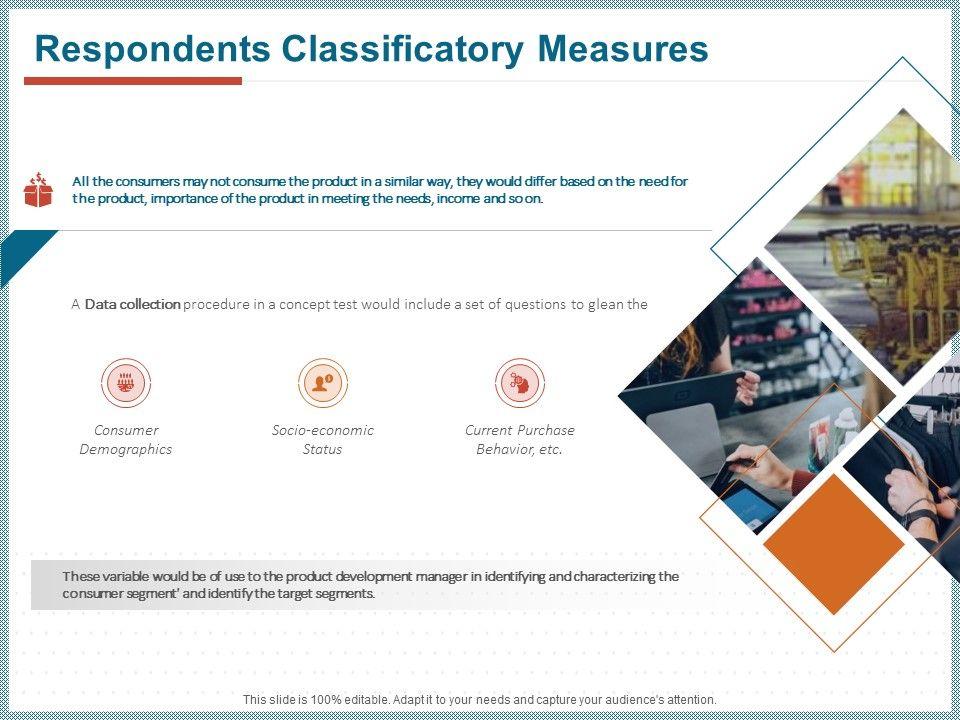 Respondents Classificatory Measures

All the consumers may not consume the product in a similar way, they would differ based on the need for the product, importance of the product in meeting the needs, income and so on.

A Data collection procedure in a concept test would include a set of questions to glean the

Consumer Demographics

Socio-economic Status

Current Purchase Behavior, etc.

These variable would be of use to the product development manager in identifying and characterizing the consumer segment' and identify the target segments.

This slide is 100% editable. Adapt it to your needs and capture your audience's attention.